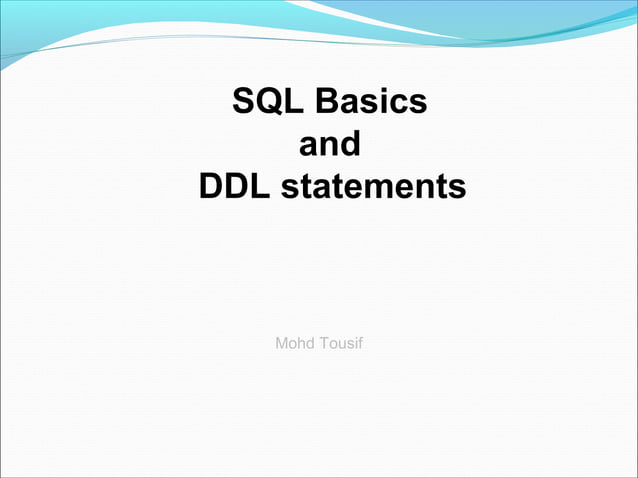 SQL Basics
and
DDL statements

Mohd Tousif